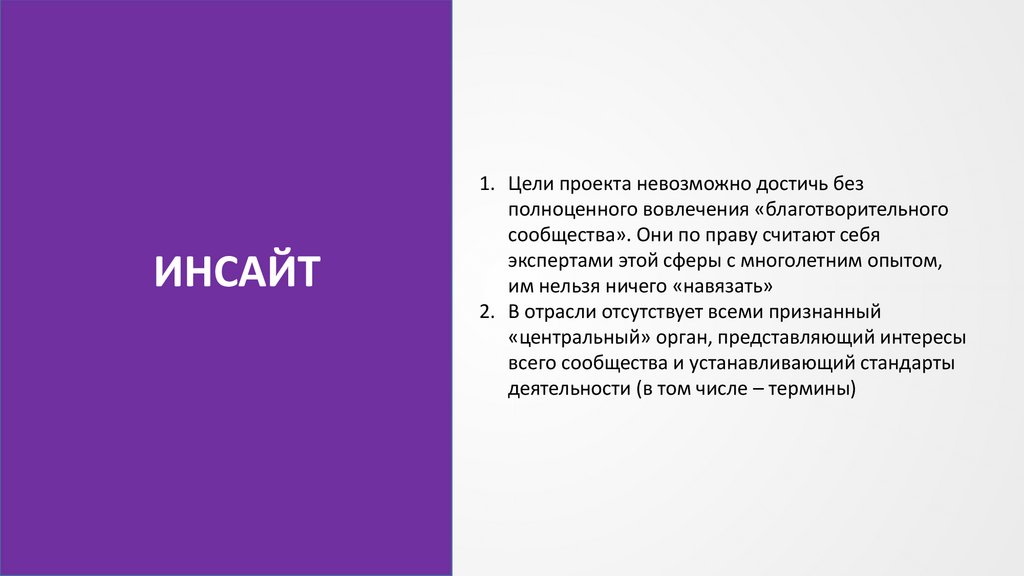 ИНСАЙТ

1. Цели проекта невозможно достичь без полноценного вовлечения «благотворительного сообщества». Они по праву считают себя экспертами этой сферы с многолетним опытом, им нельзя ничего «навязать»
2. В отрасли отсутствует всеми признанный «центральный» орган, представляющий интересы всего сообщества и устанавливающий стандарты деятельности (в том числе – термины)